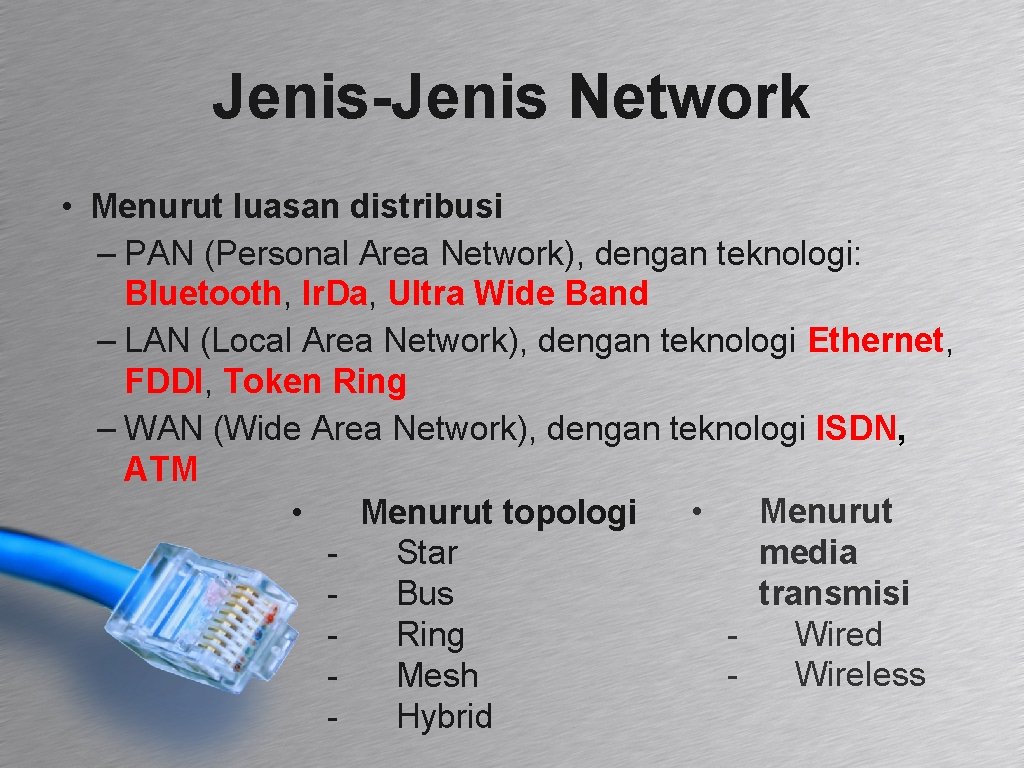 Jenis-Jenis Network

• Menurut luasan distribusi
– PAN (Personal Area Network), dengan teknologi: Bluetooth, Ir.Da, Ultra Wide Band
– LAN (Local Area Network), dengan teknologi Ethernet, FDDI, Token Ring
– WAN (Wide Area Network), dengan teknologi ISDN, ATM

• Menurut topologi
- Star
- Bus
- Ring
- Mesh
- Hybrid

• Menurut media transmisi
- Wired
- Wireless